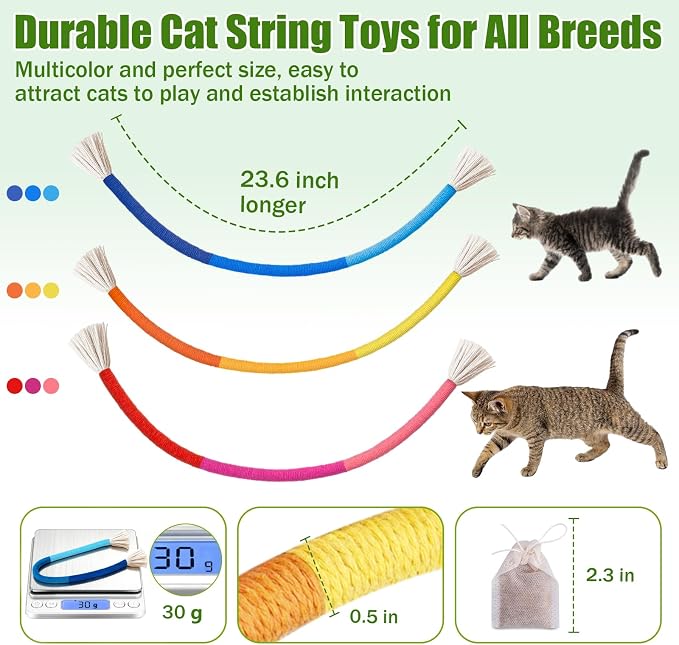 Durable Cat String Toys for All Breeds

Multicolor and perfect size, easy to attract cats to play and establish interaction

23.6 inch longer

30 g

30 g

30 g

0.5 in

2.3 in